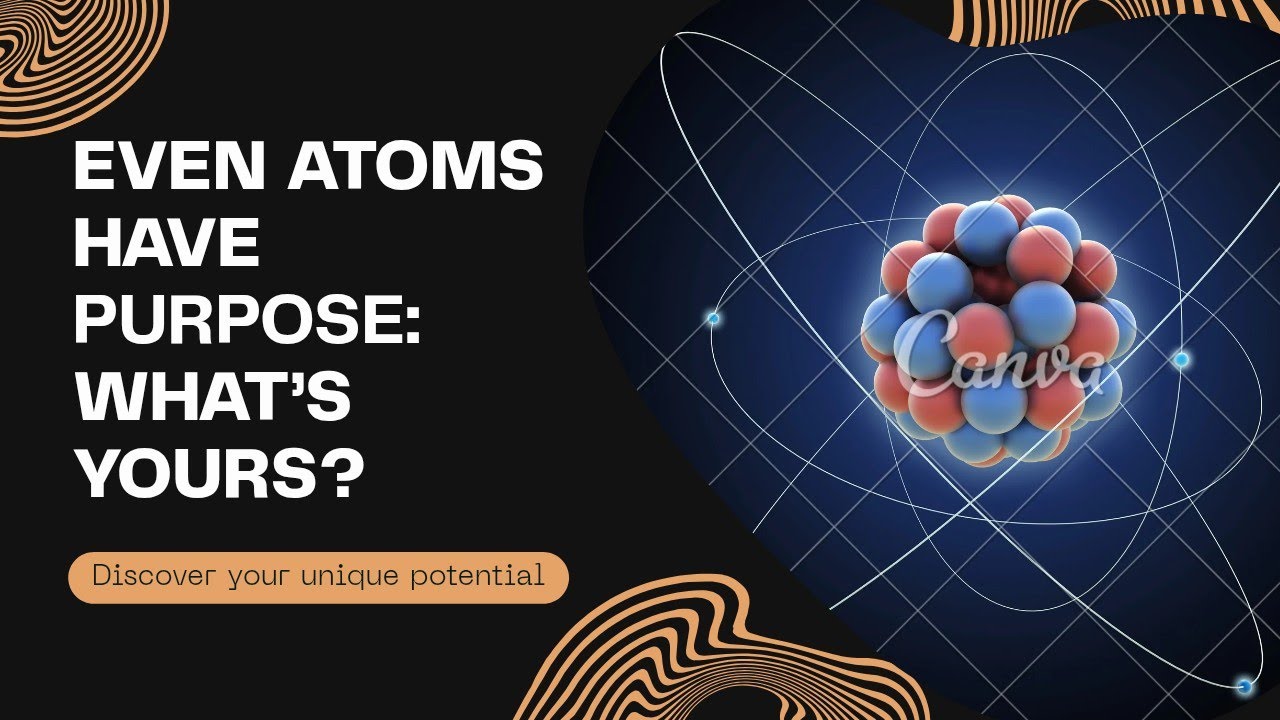 EVEN ATOMS HAVE PURPOSE: WHAT'S YOURS?

Discover your unique potential

Canva